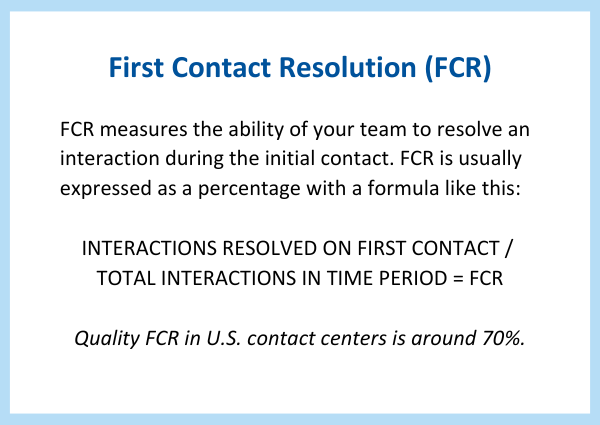 First Contact Resolution (FCR)

FCR measures the ability of your team to resolve an interaction during the initial contact. FCR is usually expressed as a percentage with a formula like this:

INTERACTIONS RESOLVED ON FIRST CONTACT / TOTAL INTERACTIONS IN TIME PERIOD = FCR

Quality FCR in U.S. contact centers is around 70%.